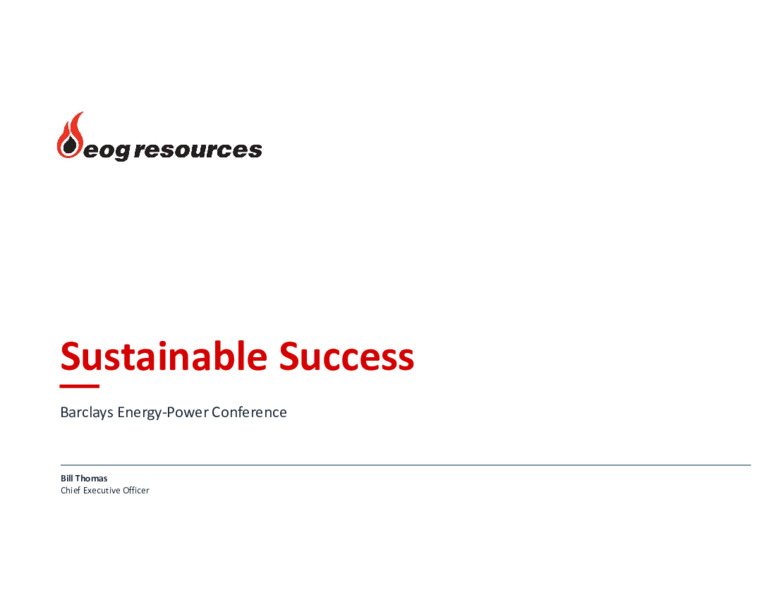 eog resources

Sustainable Success

Barclays Energy-Power Conference

Bill Thomas
Chief Executive Officer